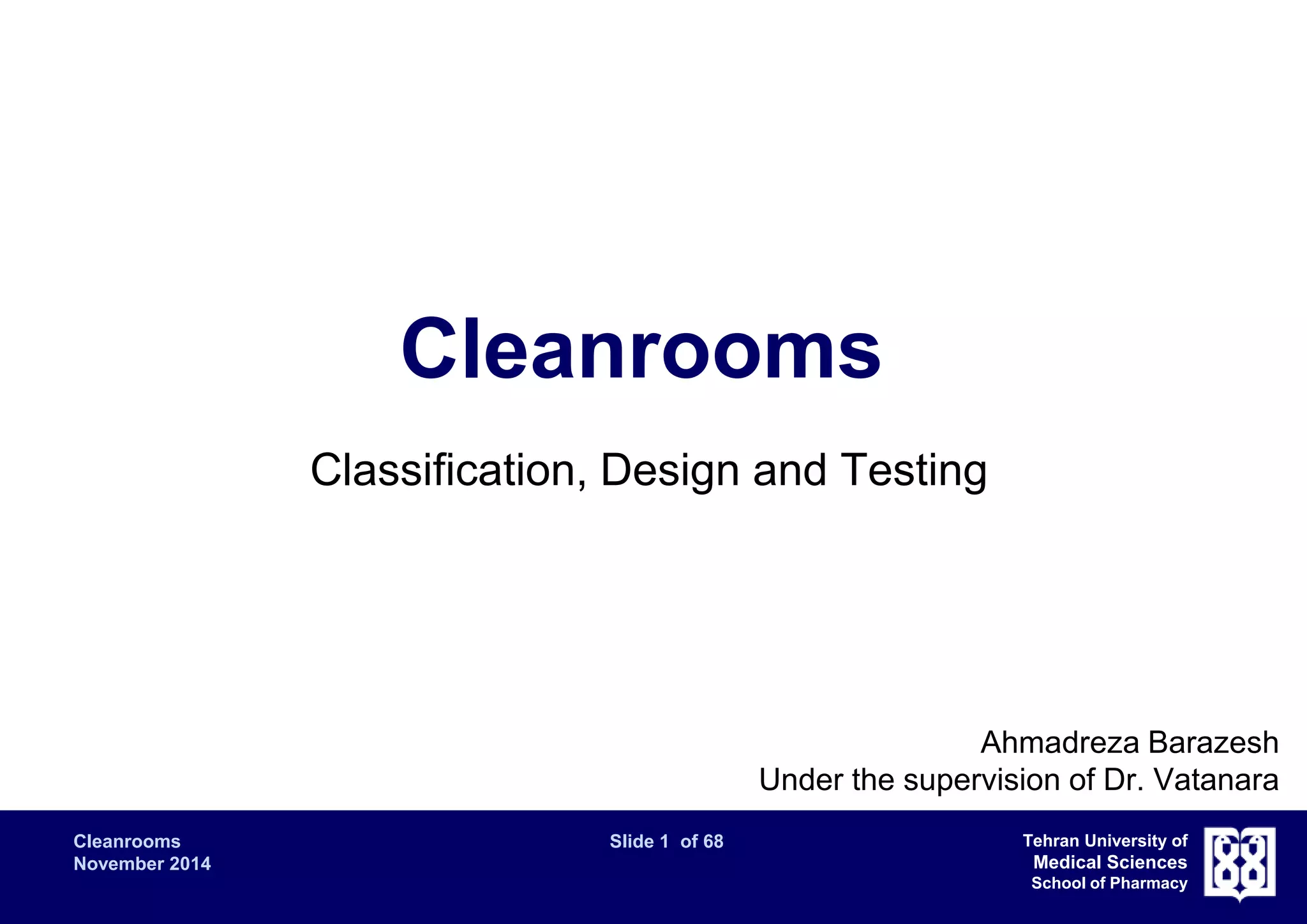 Cleanrooms

Classification, Design and Testing

Ahmadreza Barazesh
Under the supervision of Dr. Vatanara

Cleanrooms
November 2014

Slide 1 of 68

Tehran University of
Medical Sciences
School of Pharmacy